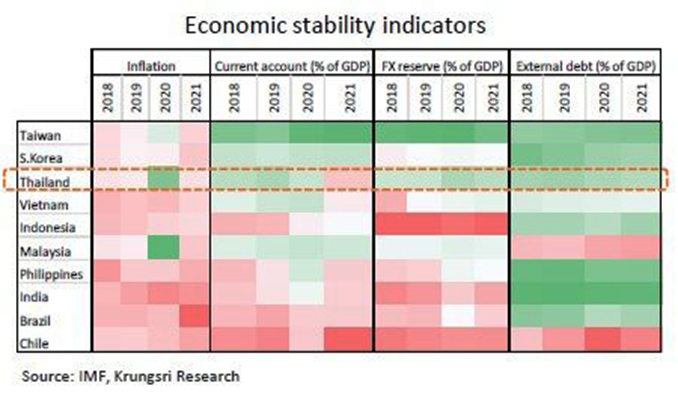 Economic stability indicators

| | Inflation | | | | Current account (% of GDP) | | | | FX reserve (% of GDP) | | | | External debt (% of GDP) | | | |
|---|---|---|---|---|---|---|---|---|---|---|---|---|---|---|---|---|
| | 2018 | 2019 | 2020 | 2021 | 2018 | 2019 | 2020 | 2021 | 2018 | 2019 | 2020 | 2021 | 2018 | 2019 | 2020 | 2021 |
| Taiwan | | | | | | | | | | | | | | | | |
| S.Korea | | | | | | | | | | | | | | | | |
| Thailand | | | | | | | | | | | | | | | | |
| Vietnam | | | | | | | | | | | | | | | | |
| Indonesia | | | | | | | | | | | | | | | | |
| Malaysia | | | | | | | | | | | | | | | | |
| Philippines | | | | | | | | | | | | | | | | |
| India | | | | | | | | | | | | | | | | |
| Brazil | | | | | | | | | | | | | | | | |
| Chile | | | | | | | | | | | | | | | | |

Source: IMF, Krungsri Research